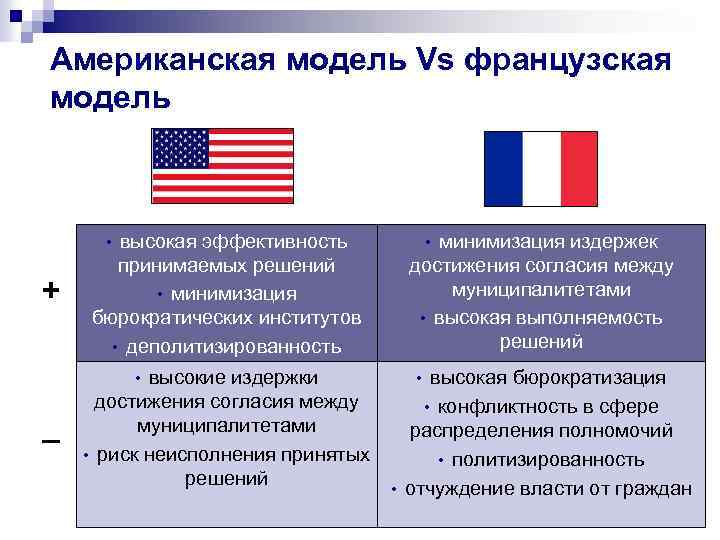 Американская модель Vs французская модель

| | | |
|---|---|---|
| + | • высокая эффективность принимаемых решений • минимизация бюрократических институтов • деполитизированность | • минимизация издержек достижения согласия между муниципалитетами • высокая выполняемость решений |
| – | • высокие издержки достижения согласия между муниципалитетами • риск неисполнения принятых решений | • высокая бюрократизация • конфликтность в сфере распределения полномочий • политизированность • отчуждение власти от граждан |